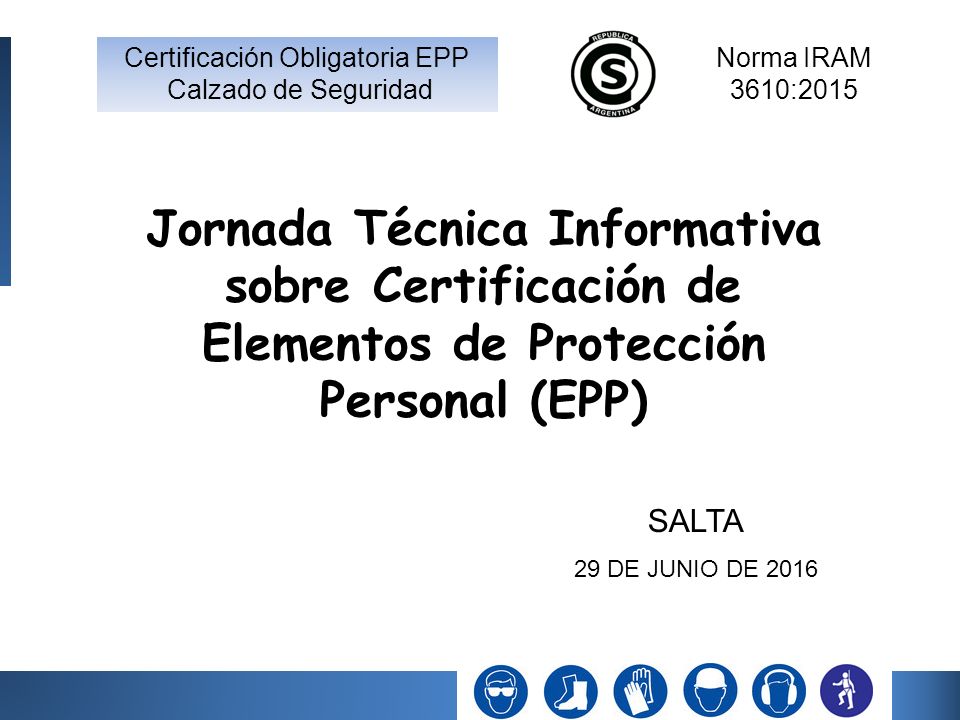 Certificación Obligatoria EPP
Calzado de Seguridad

REPUBLICA
S
ARGENTINA

Norma IRAM
3610:2015

Jornada Técnica Informativa sobre Certificación de Elementos de Protección Personal (EPP)

SALTA

29 DE JUNIO DE 2016